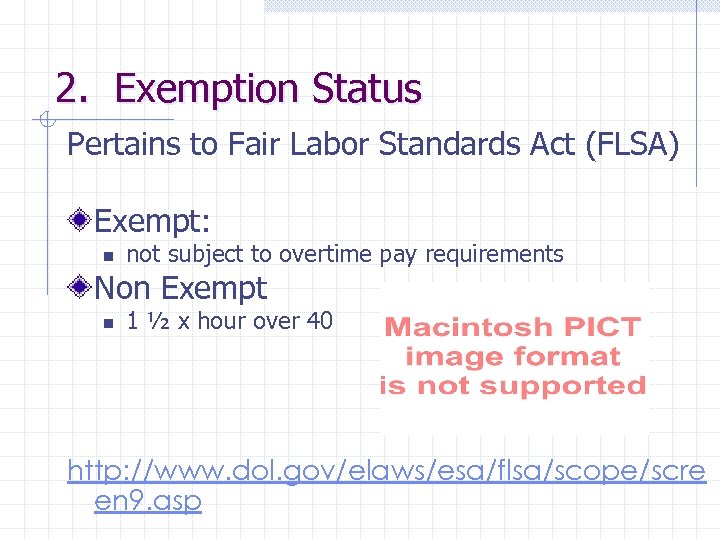 2. Exemption Status

Pertains to Fair Labor Standards Act (FLSA)

Exempt:

not subject to overtime pay requirements

Non Exempt

1 ½ x hour over 40

Macintosh PICT image format is not supported

http://www.dol.gov/elaws/esa/flsa/scope/screen9.asp